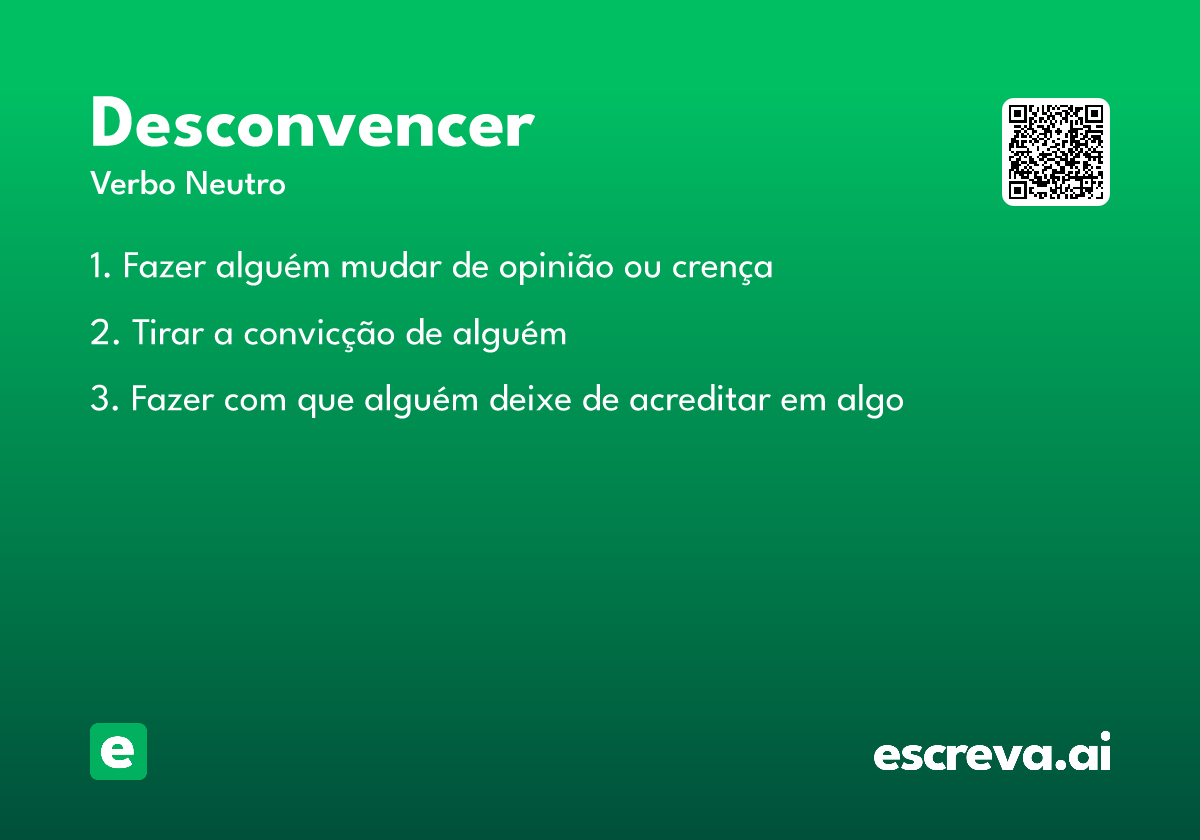 Desconvencer
Verbo Neutro

1. Fazer alguém mudar de opinião ou crença

2. Tirar a convicção de alguém

3. Fazer com que alguém deixe de acreditar em algo

e

escreva.ai